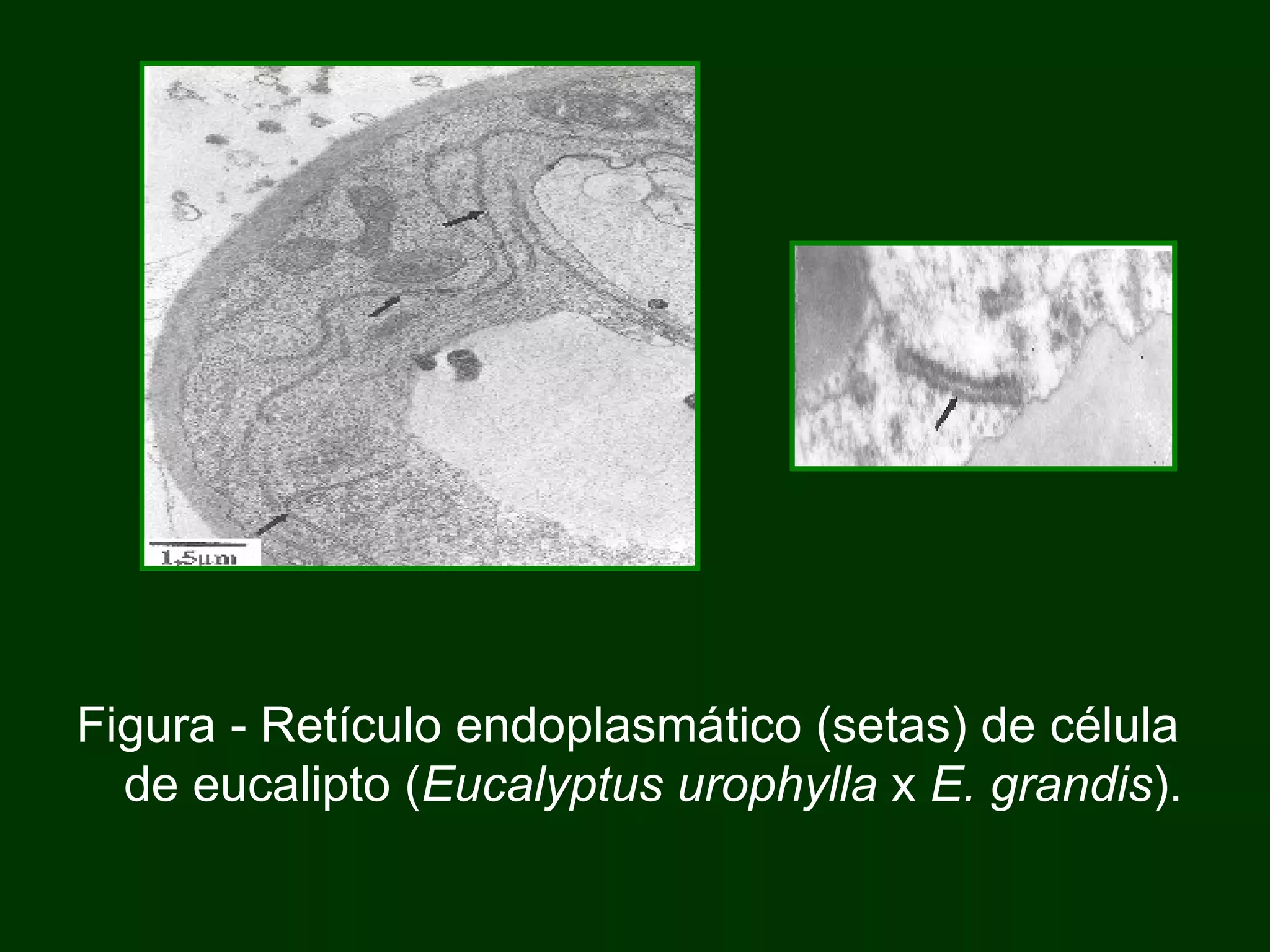 1,5μm

Figura - Retículo endoplasmático (setas) de célula de eucalipto (Eucalyptus urophylla x E. grandis).